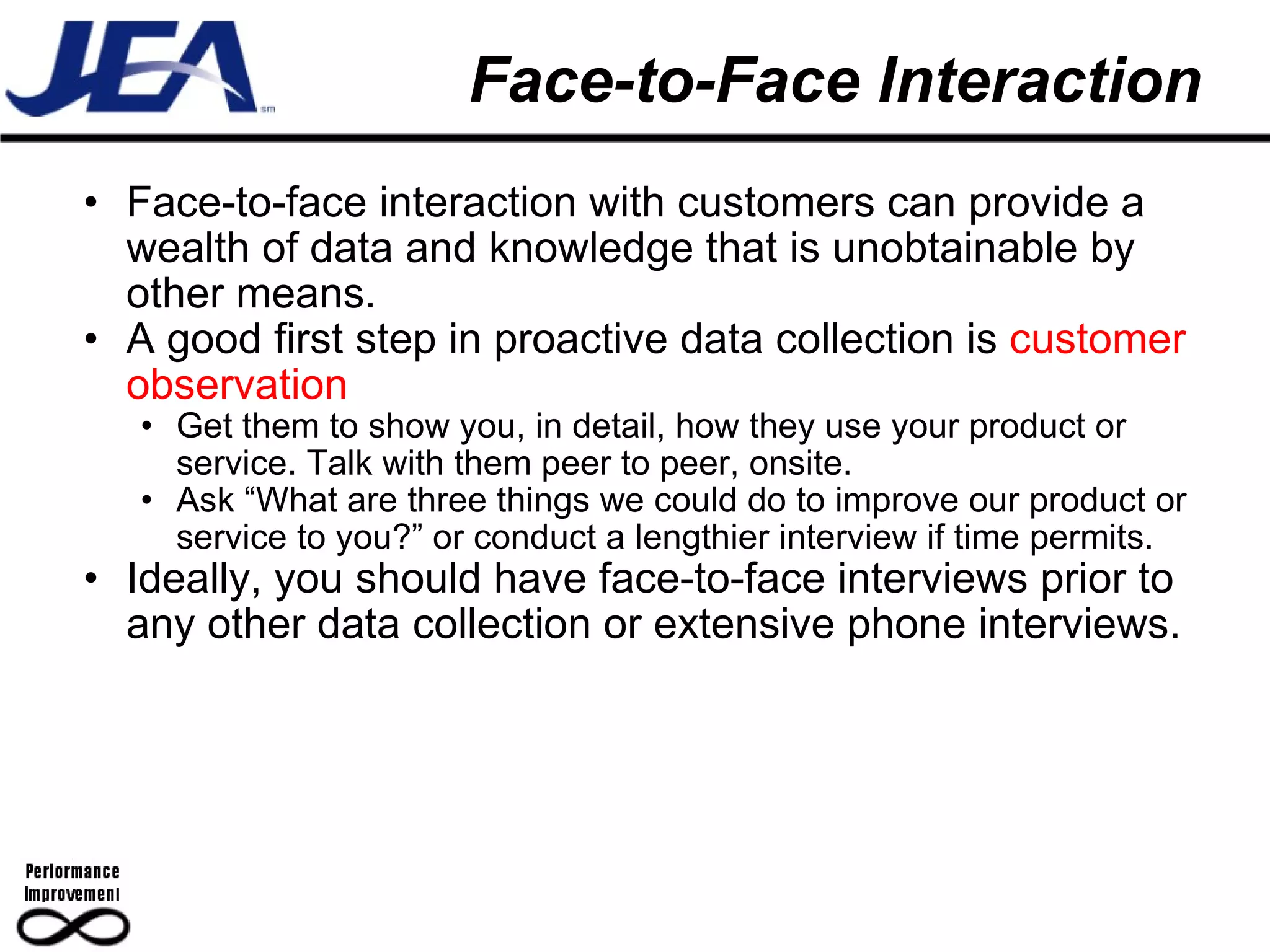 JEA sm

Face-to-Face Interaction

• Face-to-face interaction with customers can provide a wealth of data and knowledge that is unobtainable by other means.
• A good first step in proactive data collection is customer observation
  • Get them to show you, in detail, how they use your product or service. Talk with them peer to peer, onsite.
  • Ask “What are three things we could do to improve our product or service to you?” or conduct a lengthier interview if time permits.
• Ideally, you should have face-to-face interviews prior to any other data collection or extensive phone interviews.

Performance Improvement